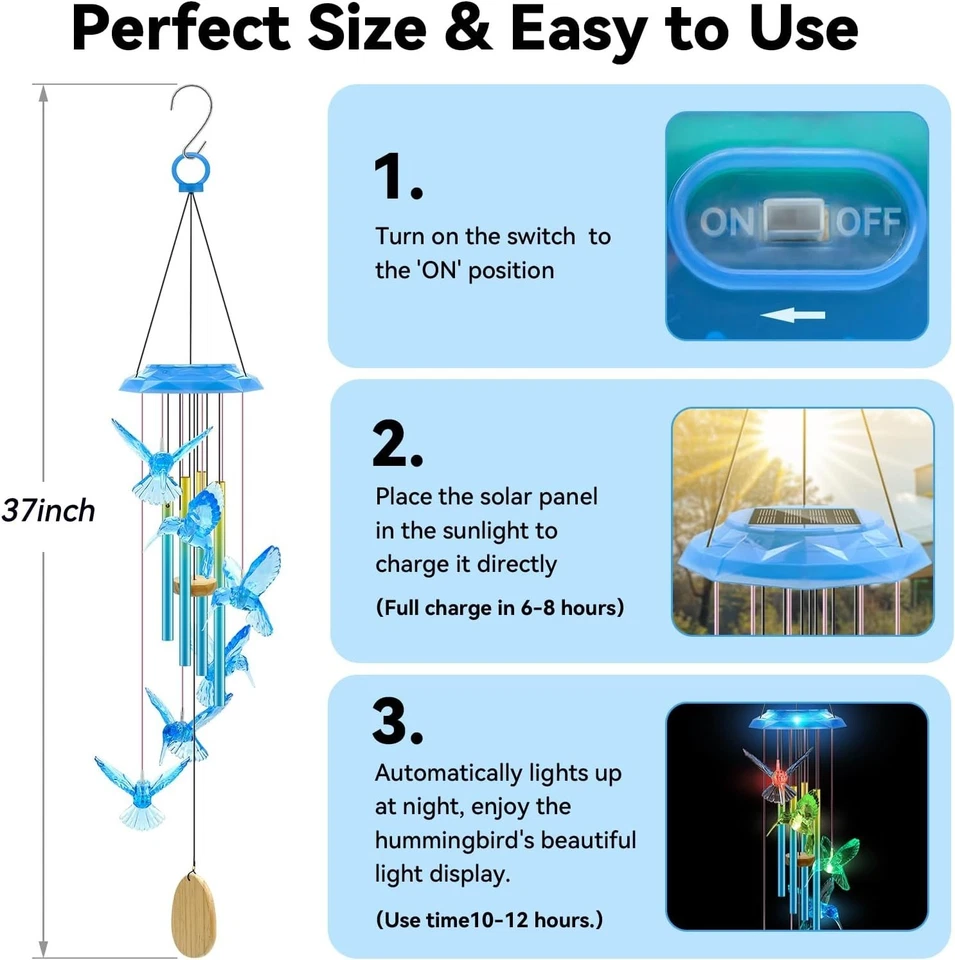 Perfect Size & Easy to Use

37inch

1.

Turn on the switch to the 'ON' position

ON OFF

2.

Place the solar panel in the sunlight to charge it directly

(Full charge in 6-8 hours)

3.

Automatically lights up at night, enjoy the hummingbird's beautiful light display.

(Use time10-12 hours.)